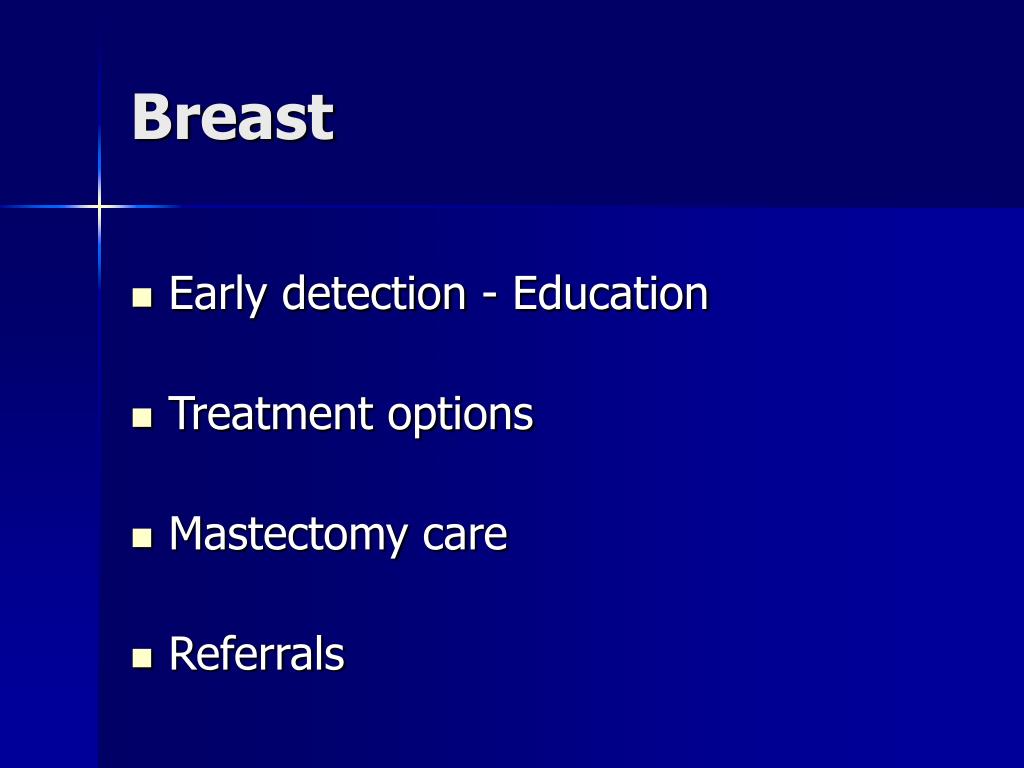 Breast

- Early detection - Education
- Treatment options
- Mastectomy care
- Referrals